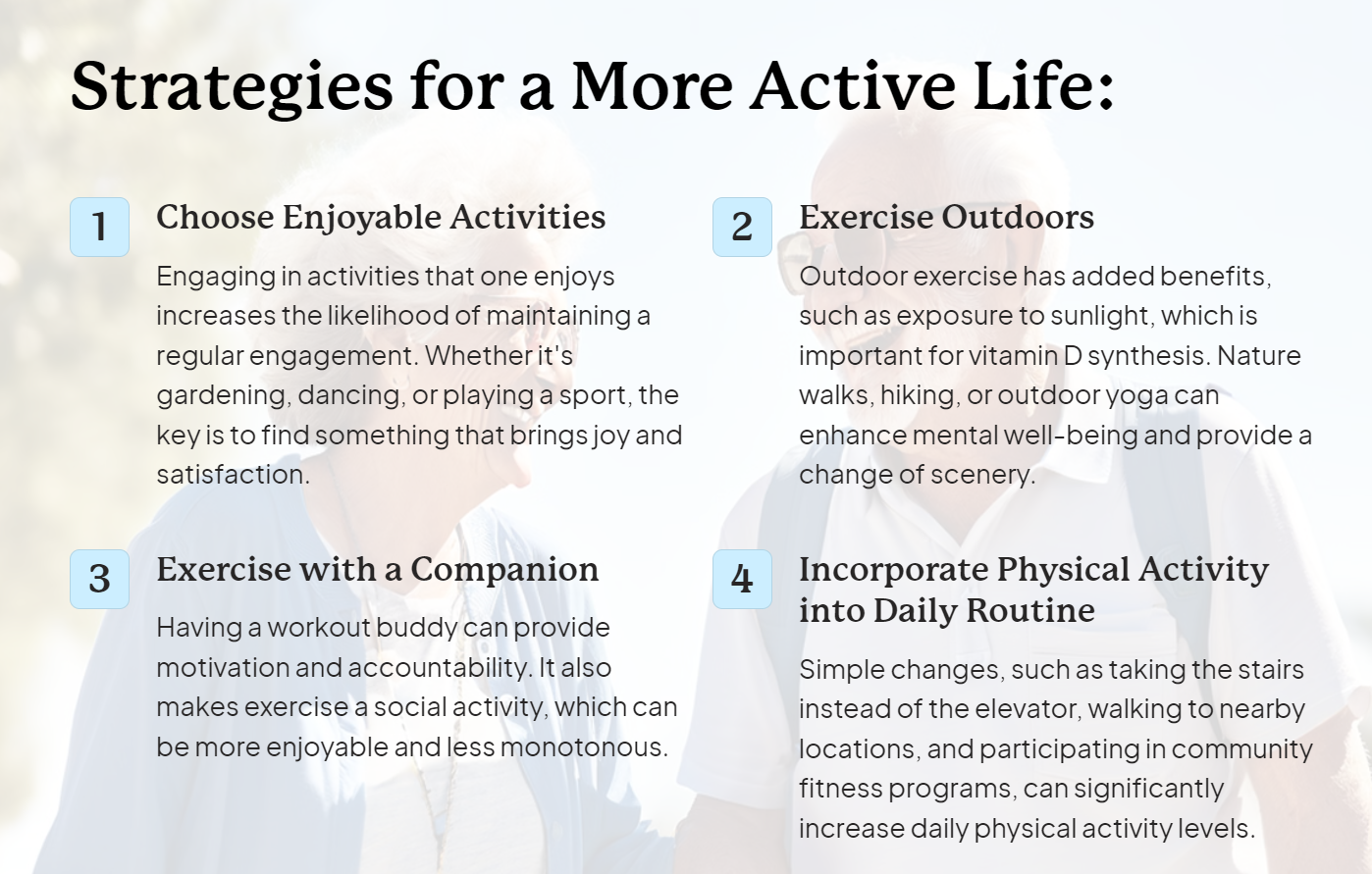 Strategies for a More Active Life:

1

Choose Enjoyable Activities

Engaging in activities that one enjoys increases the likelihood of maintaining a regular engagement. Whether it's gardening, dancing, or playing a sport, the key is to find something that brings joy and satisfaction.

2

Exercise Outdoors

Outdoor exercise has added benefits, such as exposure to sunlight, which is important for vitamin D synthesis. Nature walks, hiking, or outdoor yoga can enhance mental well-being and provide a change of scenery.

3

Exercise with a Companion

Having a workout buddy can provide motivation and accountability. It also makes exercise a social activity, which can be more enjoyable and less monotonous.

4

Incorporate Physical Activity into Daily Routine

Simple changes, such as taking the stairs instead of the elevator, walking to nearby locations, and participating in community fitness programs, can significantly increase daily physical activity levels.